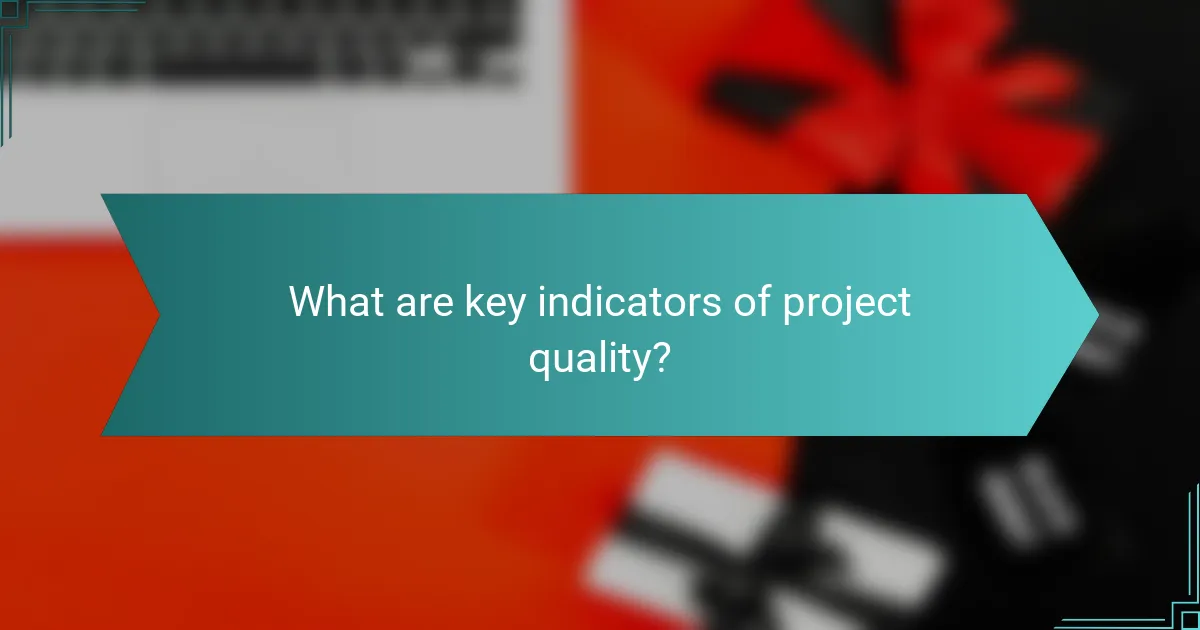 What are key indicators of project quality?